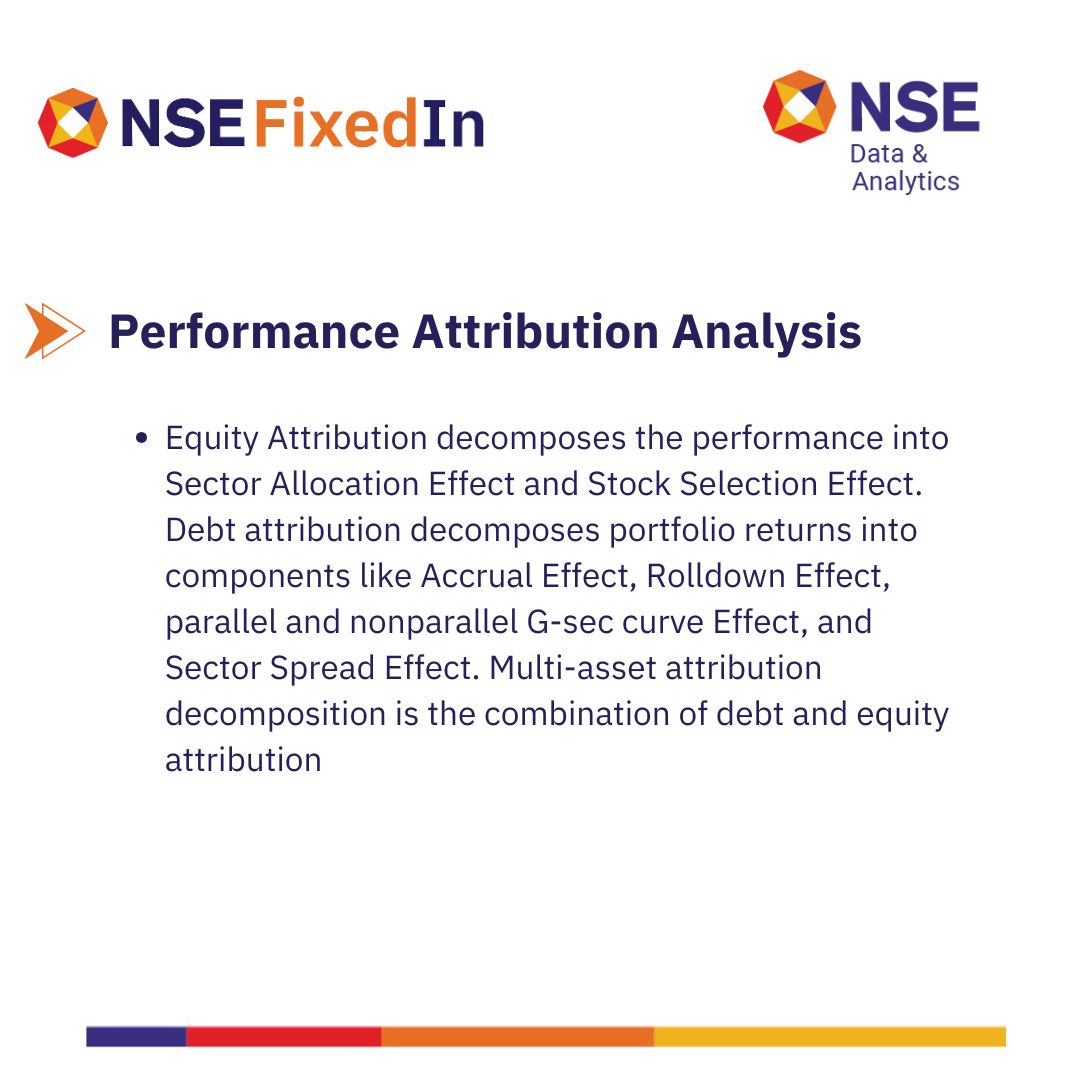 NSE FixedIn

NSE
Data &
Analytics

Performance Attribution Analysis

• Equity Attribution decomposes the performance into Sector Allocation Effect and Stock Selection Effect. Debt attribution decomposes portfolio returns into components like Accrual Effect, Rolldown Effect, parallel and nonparallel G-sec curve Effect, and Sector Spread Effect. Multi-asset attribution decomposition is the combination of debt and equity attribution